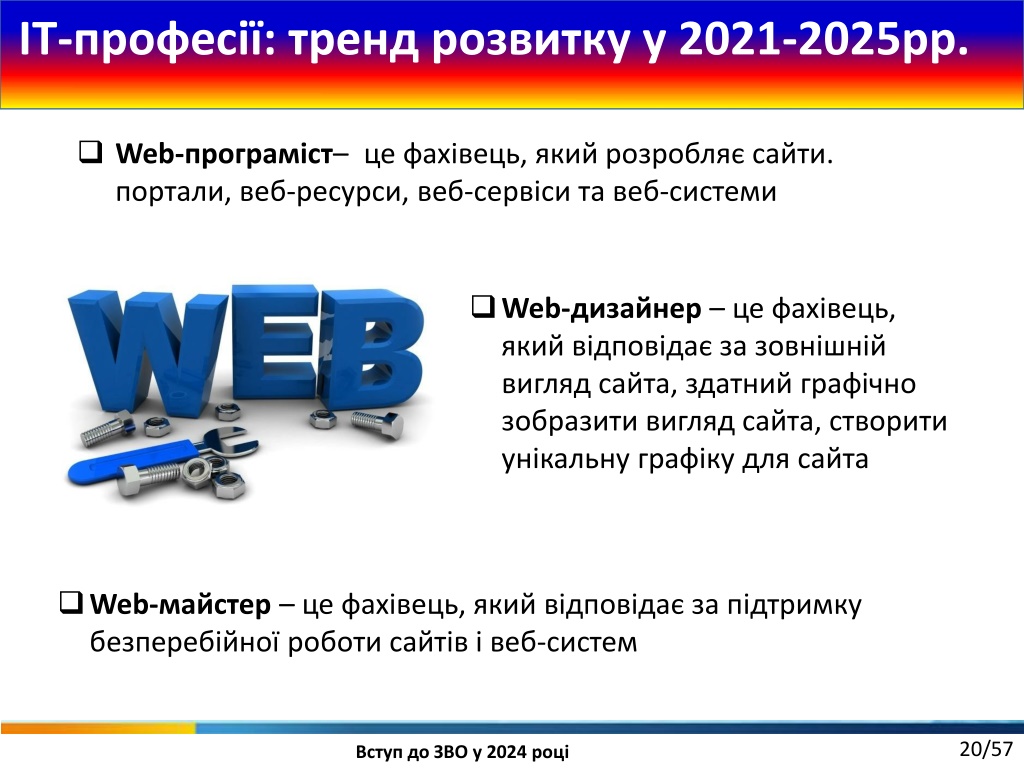 ІТ-професії: тренд розвитку у 2021-2025рр.

❑ Web-програміст– це фахівець, який розробляє сайти. портали, веб-ресурси, веб-сервіси та веб-системи

WEB

❑ Web-дизайнер – це фахівець, який відповідає за зовнішній вигляд сайта, здатний графічно зобразити вигляд сайта, створити унікальну графіку для сайта

❑ Web-майстер – це фахівець, який відповідає за підтримку безперебійної роботи сайтів і веб-систем

Вступ до ЗВО у 2024 році

20/57